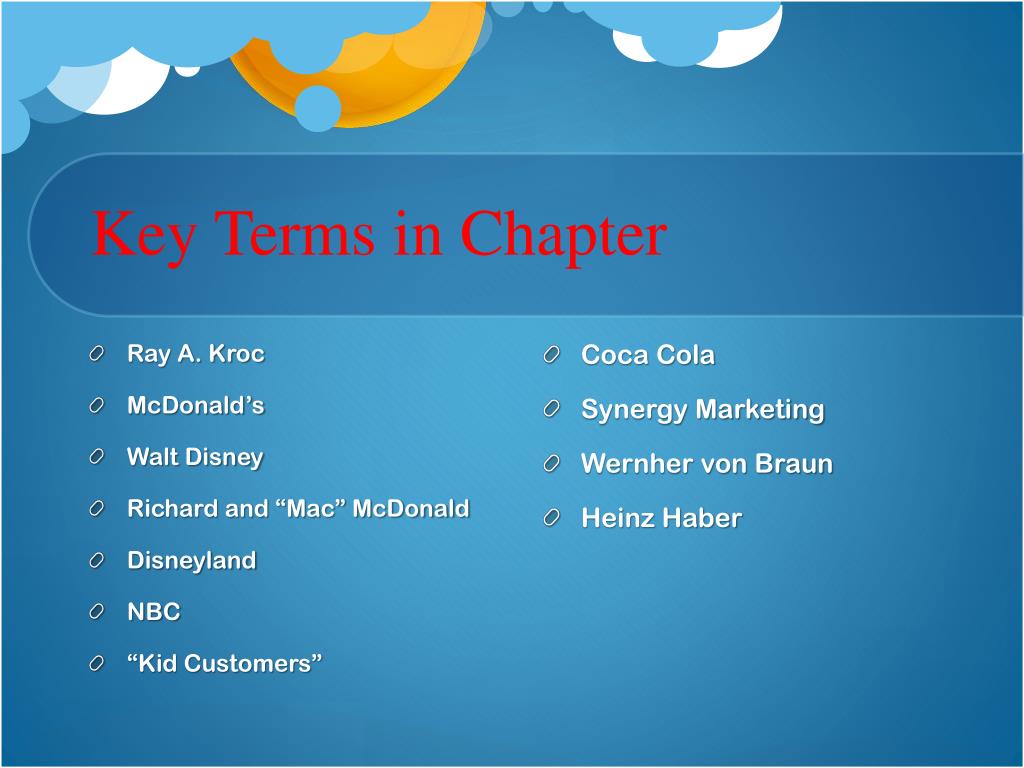 Key Terms in Chapter

Ray A. Kroc
McDonald’s
Walt Disney
Richard and “Mac” McDonald
Disneyland
NBC
“Kid Customers”

Coca Cola
Synergy Marketing
Wernher von Braun
Heinz Haber